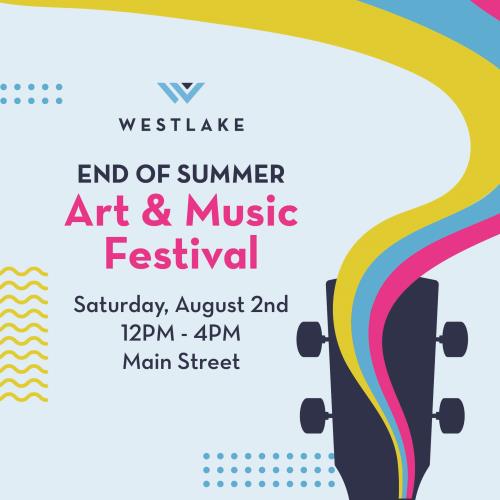 WESTLAKE

END OF SUMMER
Art & Music Festival

Saturday, August 2nd
12PM - 4PM
Main Street